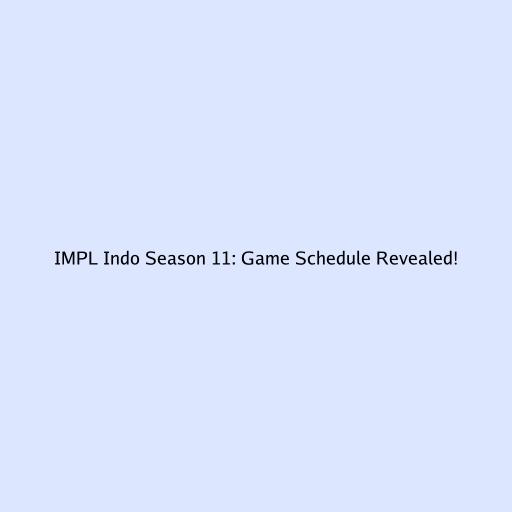 IMPL Indo Season 11: Game Schedule Revealed!